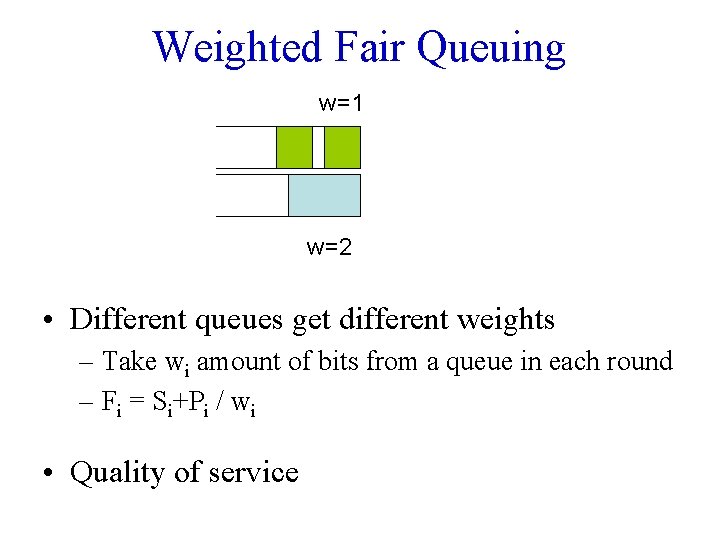 Weighted Fair Queuing

w=1

w=2

• Different queues get different weights
  – Take $w_i$ amount of bits from a queue in each round
  – $F_i = S_i + P_i / w_i$

• Quality of service